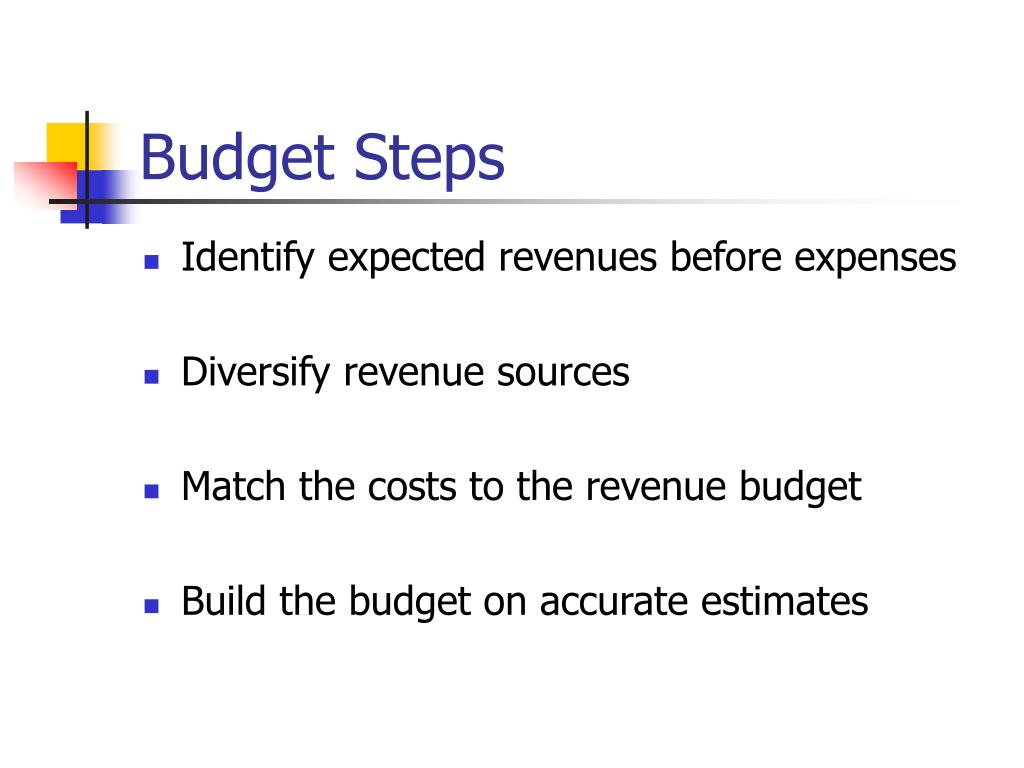 Budget Steps

- Identify expected revenues before expenses
- Diversify revenue sources
- Match the costs to the revenue budget
- Build the budget on accurate estimates